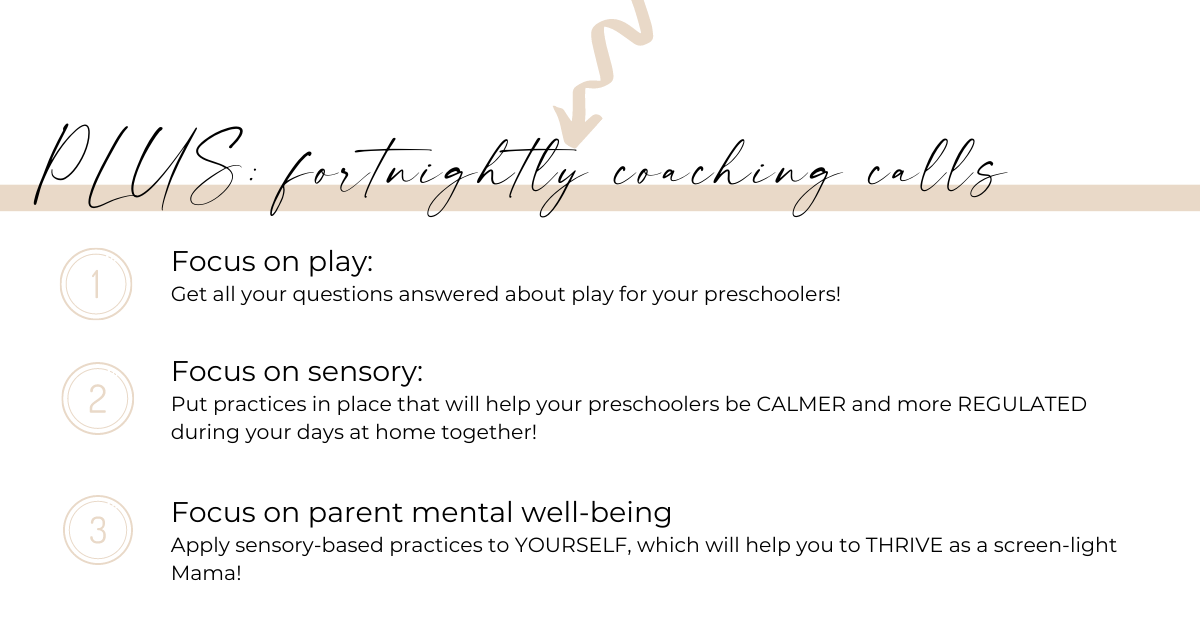 PLUS: fortnightly coaching calls

1

Focus on play:
Get all your questions answered about play for your preschoolers!

2

Focus on sensory:
Put practices in place that will help your preschoolers be CALMER and more REGULATED during your days at home together!

3

Focus on parent mental well-being
Apply sensory-based practices to YOURSELF, which will help you to THRIVE as a screen-light Mama!